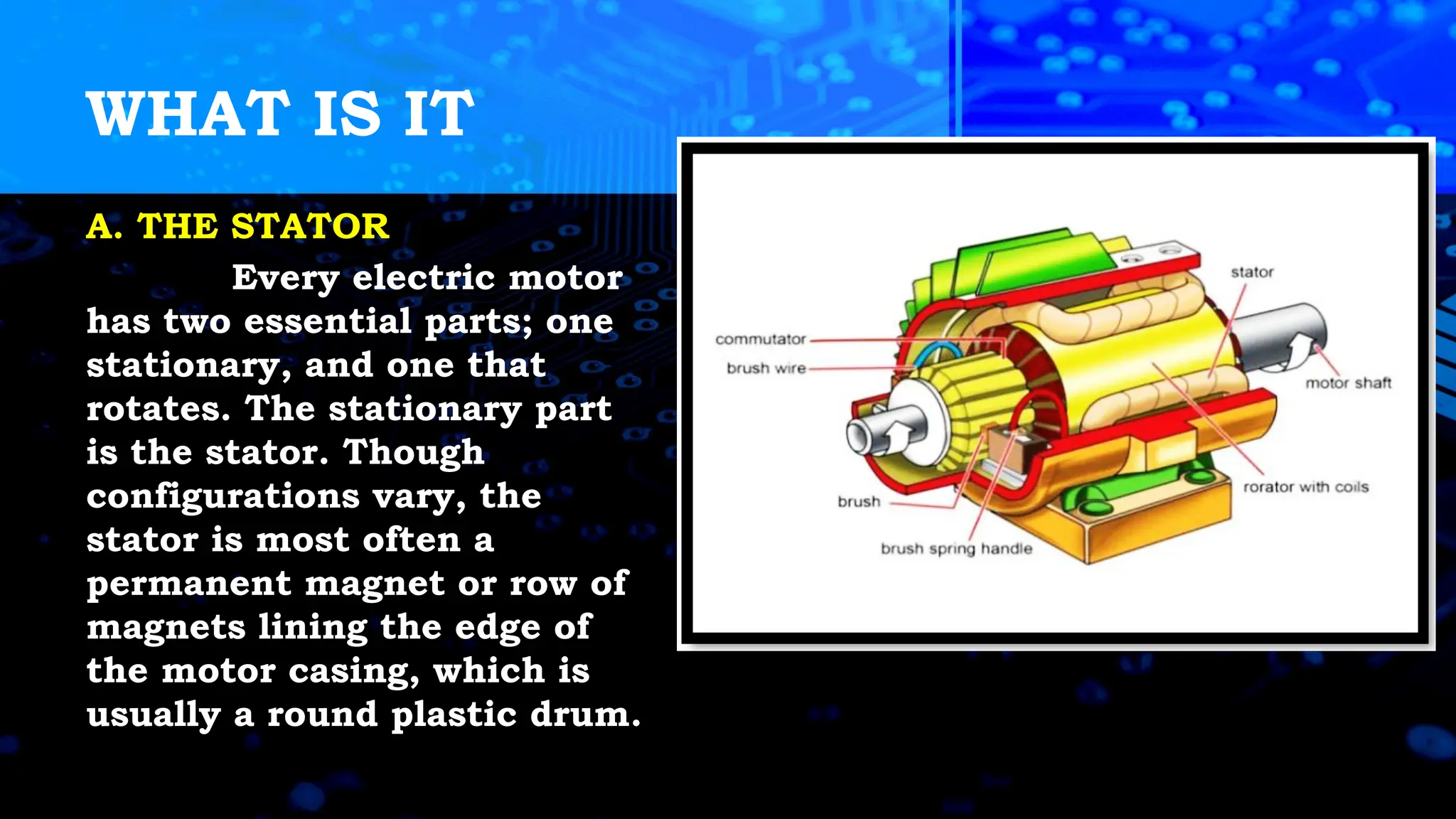 WHAT IS IT

A. THE STATOR

Every electric motor has two essential parts; one stationary, and one that rotates. The stationary part is the stator. Though configurations vary, the stator is most often a permanent magnet or row of magnets lining the edge of the motor casing, which is usually a round plastic drum.

stator
commutator
brush wire
motor shaft
rorator with coils
brush
brush spring handle